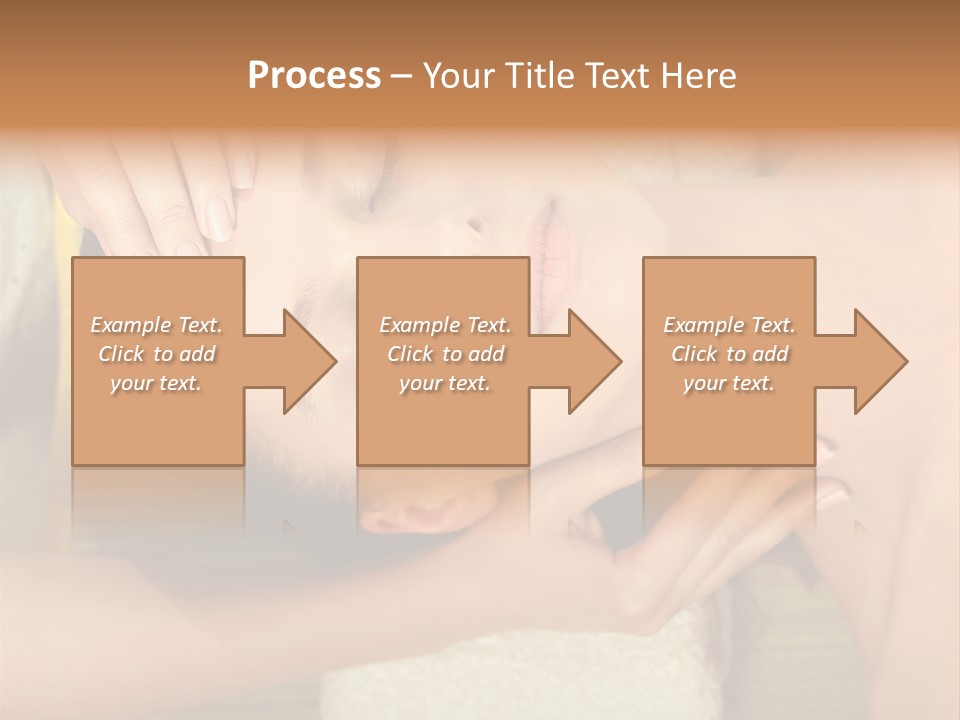 Process – Your Title Text Here

Example Text. Click to add your text.

Example Text. Click to add your text.

Example Text. Click to add your text.